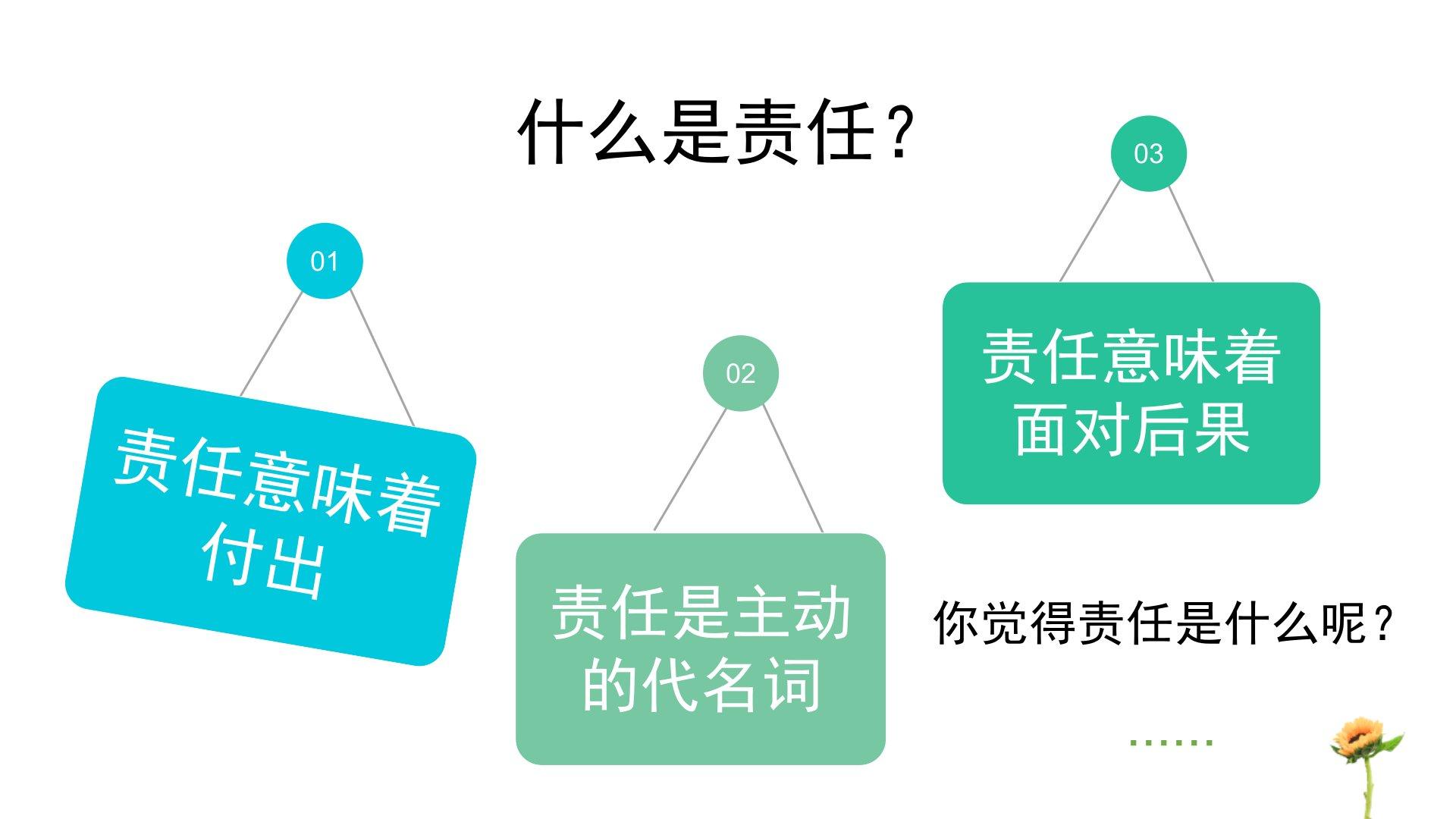 什么是责任？

01
责任意味着付出

02
责任是主动的代名词

03
责任意味着面对后果

你觉得责任是什么呢？

……